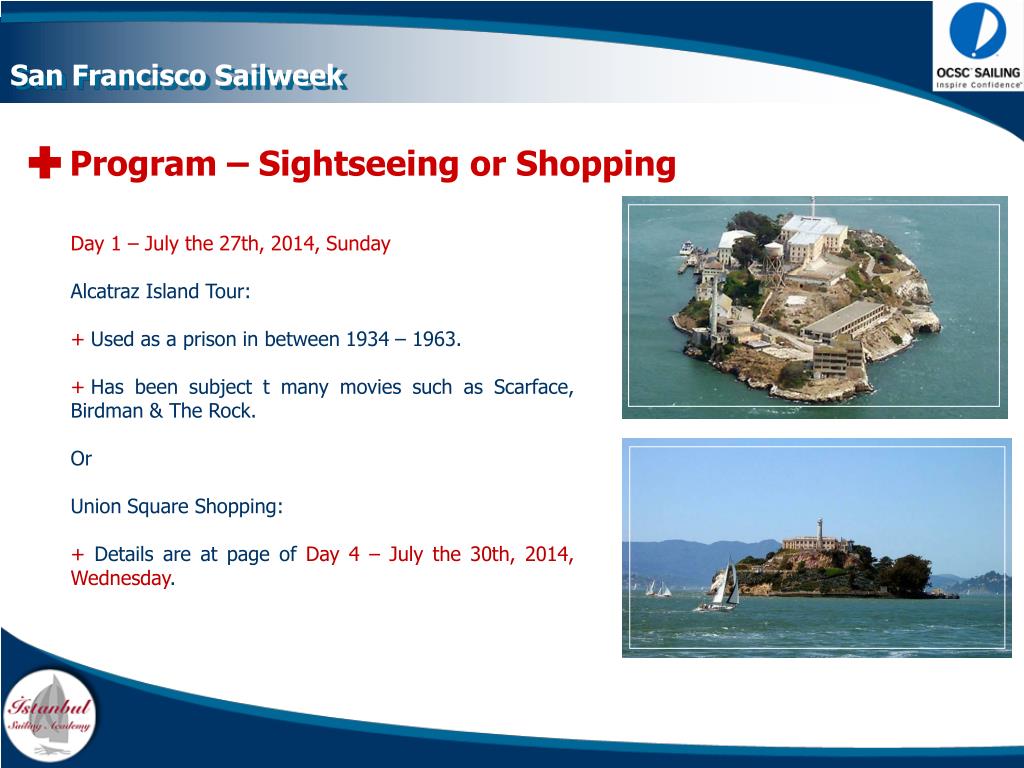 San Francisco Sailweek

OCSC SAILING
Inspire Confidence

Program – Sightseeing or Shopping

Day 1 – July the 27th, 2014, Sunday

Alcatraz Island Tour:

+ Used as a prison in between 1934 – 1963.

+ Has been subject t many movies such as Scarface, Birdman & The Rock.

Or

Union Square Shopping:

+ Details are at page of Day 4 – July the 30th, 2014, Wednesday.

İstanbul Sailing Academy